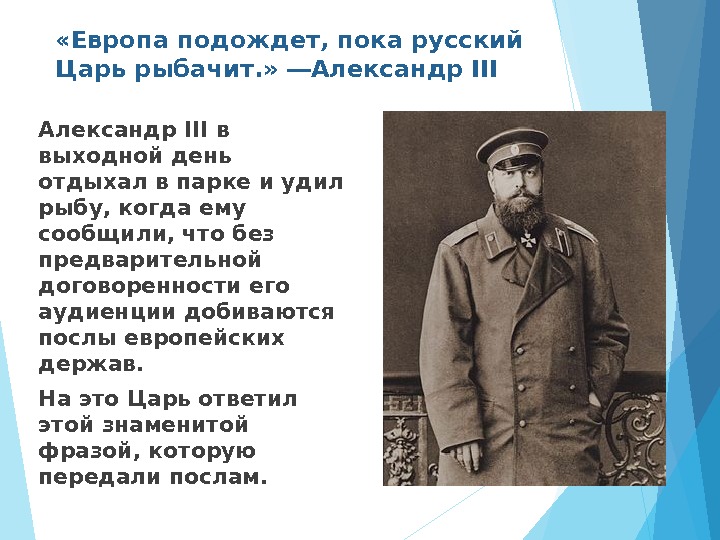 «Европа подождет, пока русский Царь рыбачит.» —Александр III

Александр III в выходной день отдыхал в парке и удил рыбу, когда ему сообщили, что без предварительной договоренности его аудиенции добиваются послы европейских держав.

На это Царь ответил этой знаменитой фразой, которую передали послам.